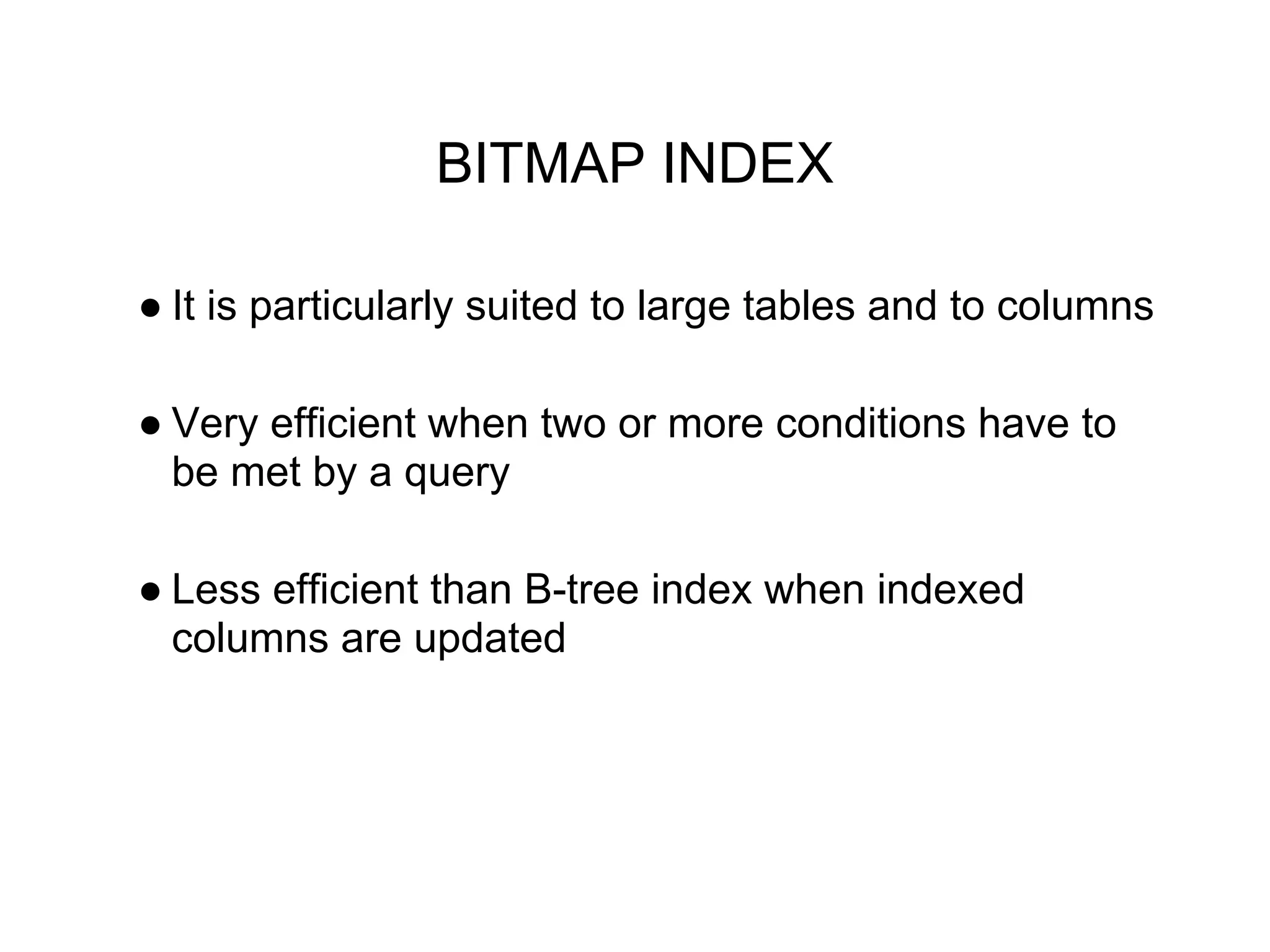 BITMAP INDEX

● It is particularly suited to large tables and to columns

● Very efficient when two or more conditions have to be met by a query

● Less efficient than B-tree index when indexed columns are updated